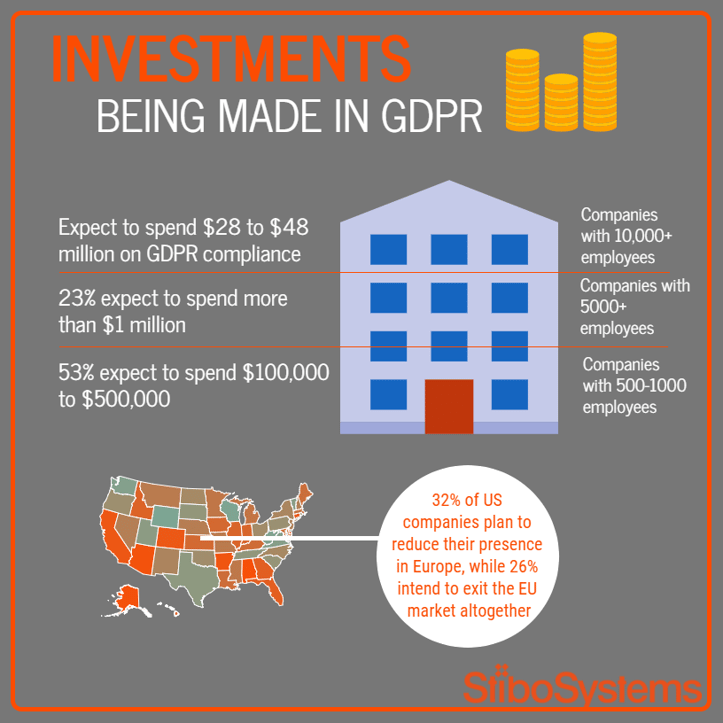 INVESTMENTS
BEING MADE IN GDPR

Expect to spend \$28 to \$48 million on GDPR compliance

Companies with 10,000+ employees

23% expect to spend more than \$1 million

Companies with 5000+ employees

53% expect to spend \$100,000 to \$500,000

Companies with 500-1000 employees

32% of US companies plan to reduce their presence in Europe, while 26% intend to exit the EU market altogether

StiboSystems